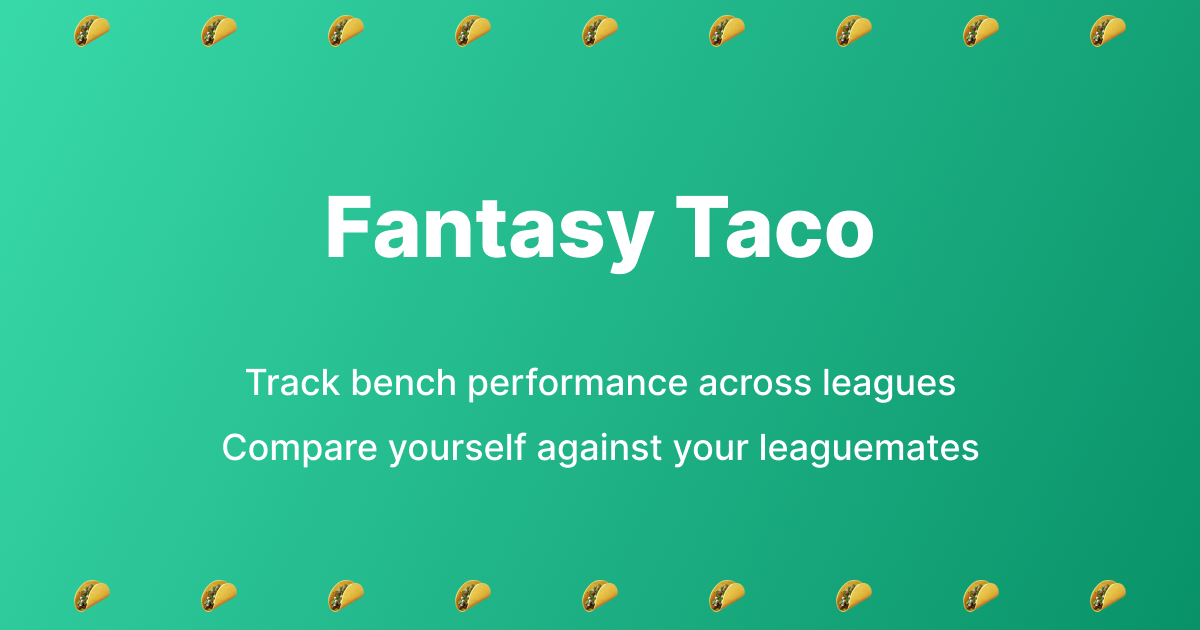 Fantasy Taco

Track bench performance across leagues

Compare yourself against your leaguemates